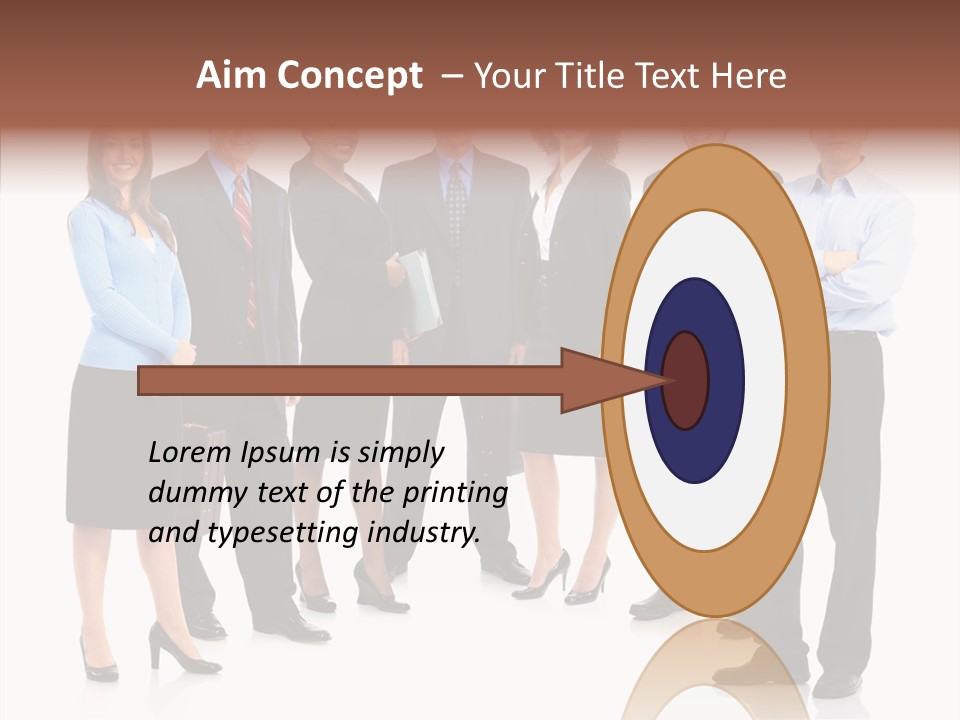 Aim Concept – Your Title Text Here

Lorem Ipsum is simply dummy text of the printing and typesetting industry.